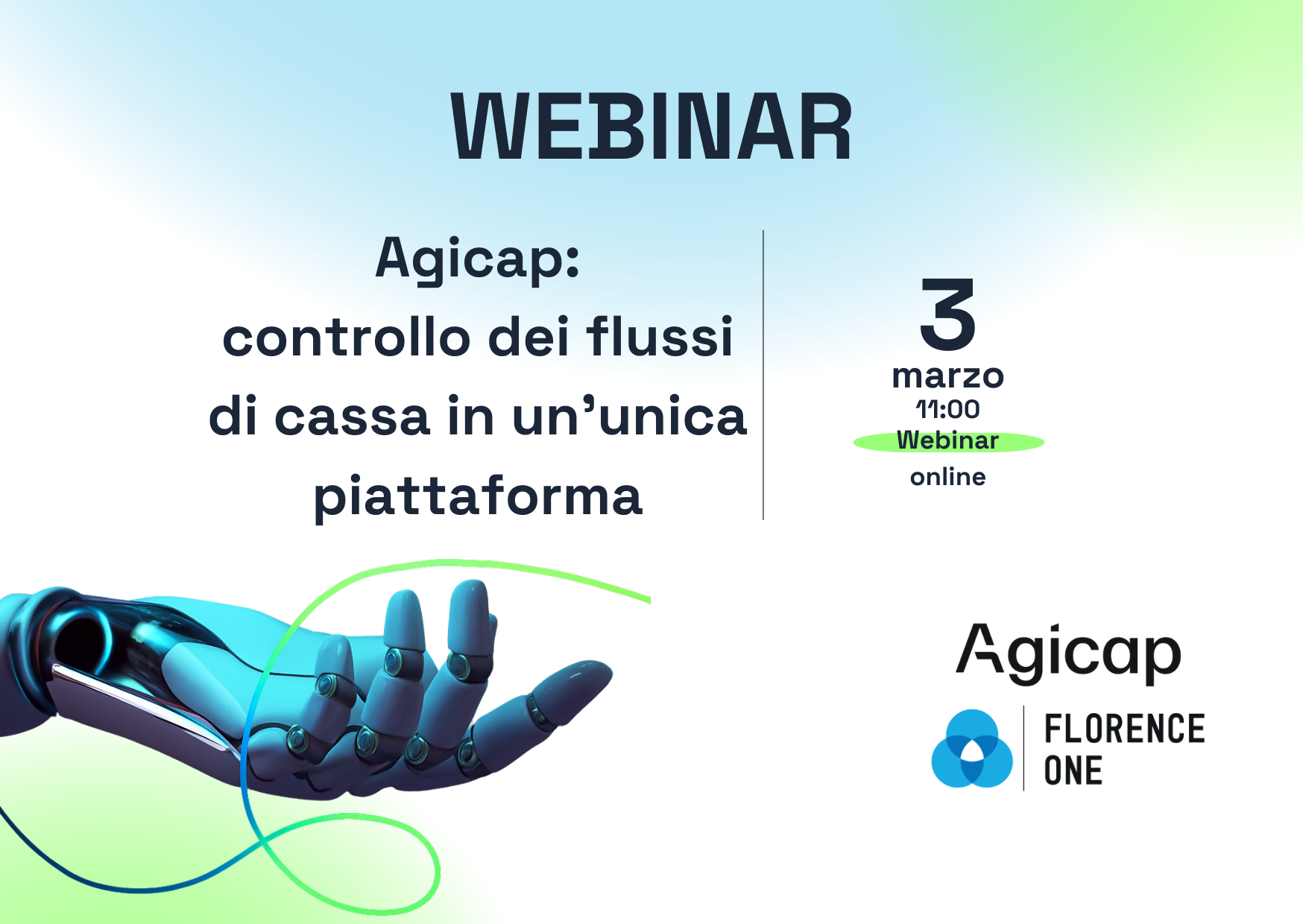 WEBINAR

Agicap: controllo dei flussi di cassa in un’unica piattaforma

3
marzo
11:00
Webinar
online

Agicap

FLORENCE ONE